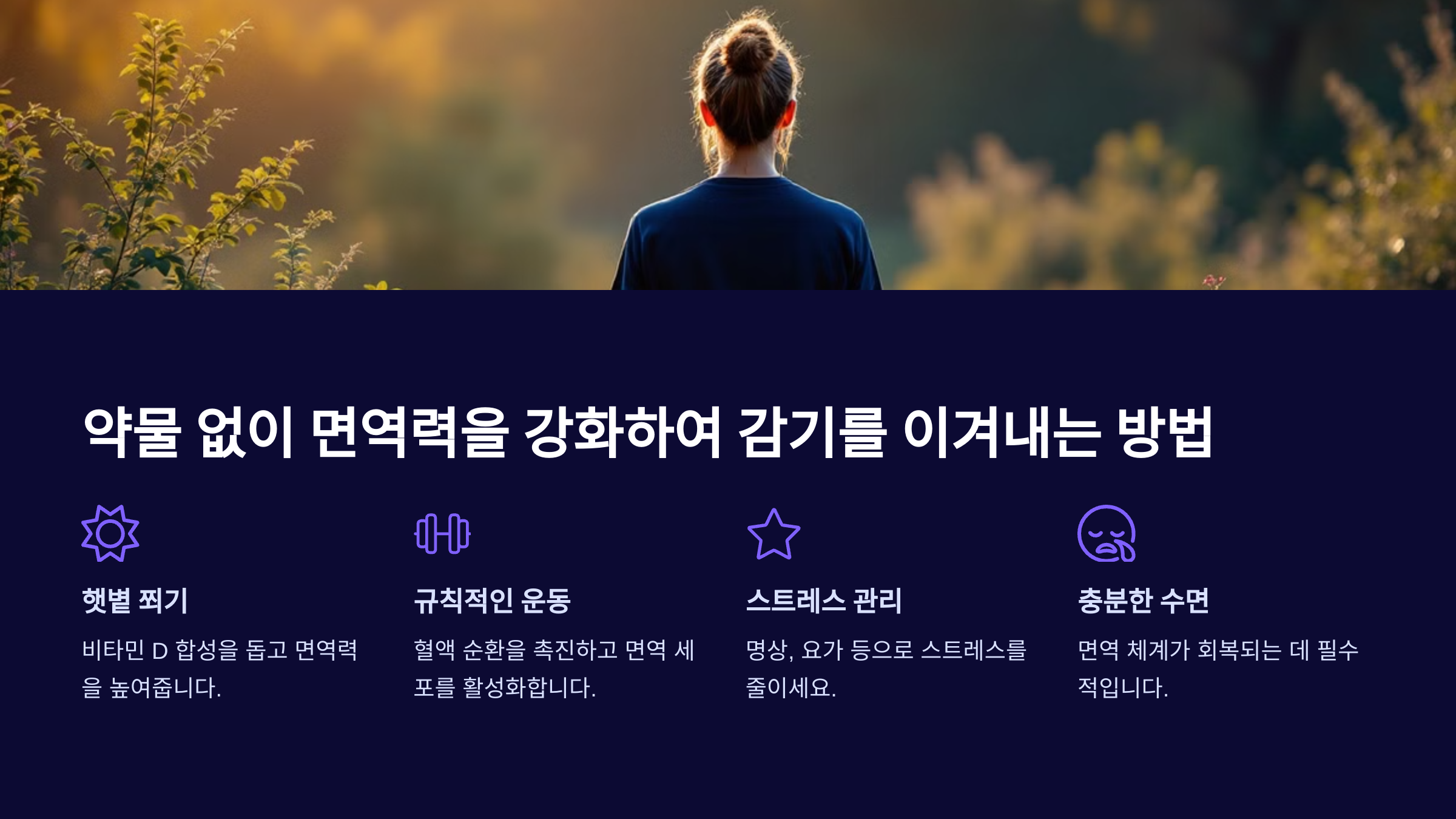 약물 없이 면역력을 강화하여 감기를 이겨내는 방법

햇볕 쬐기

비타민 D 합성을 돕고 면역력을 높여줍니다.

규칙적인 운동

혈액 순환을 촉진하고 면역 세포를 활성화합니다.

스트레스 관리

명상, 요가 등으로 스트레스를 줄이세요.

충분한 수면

면역 체계가 회복되는 데 필수적입니다.